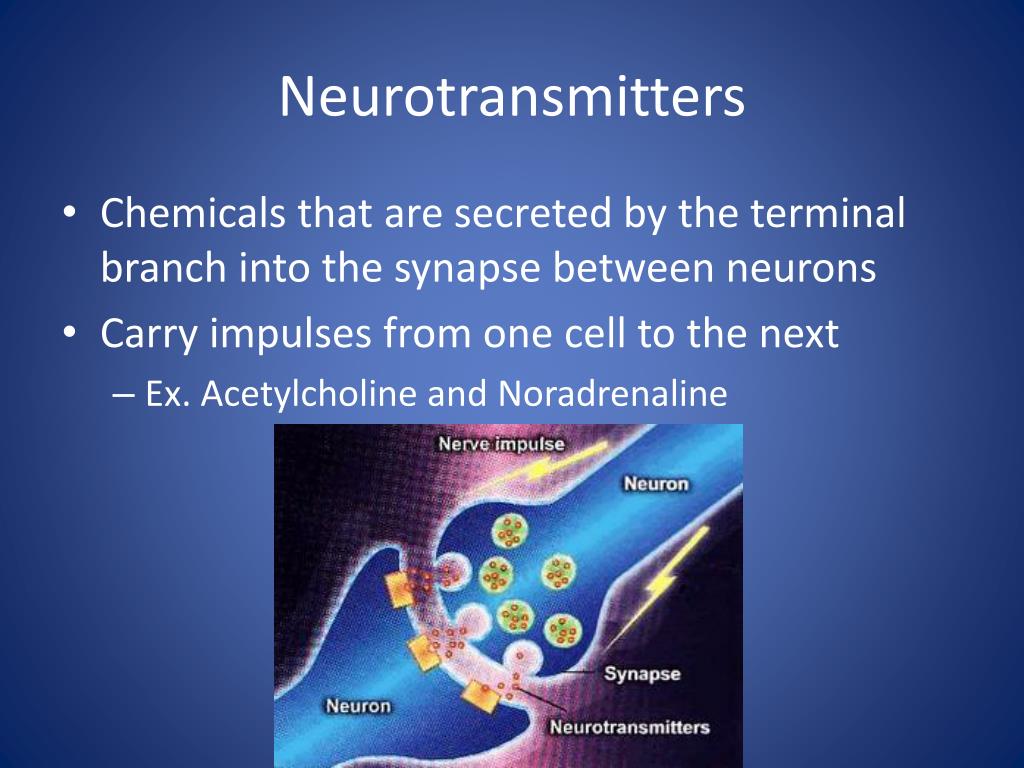 Neurotransmitters

• Chemicals that are secreted by the terminal branch into the synapse between neurons
• Carry impulses from one cell to the next
– Ex. Acetylcholine and Noradrenaline

Nerve impulse
Neuron
Synapse
Neuron
Neurotransmitters